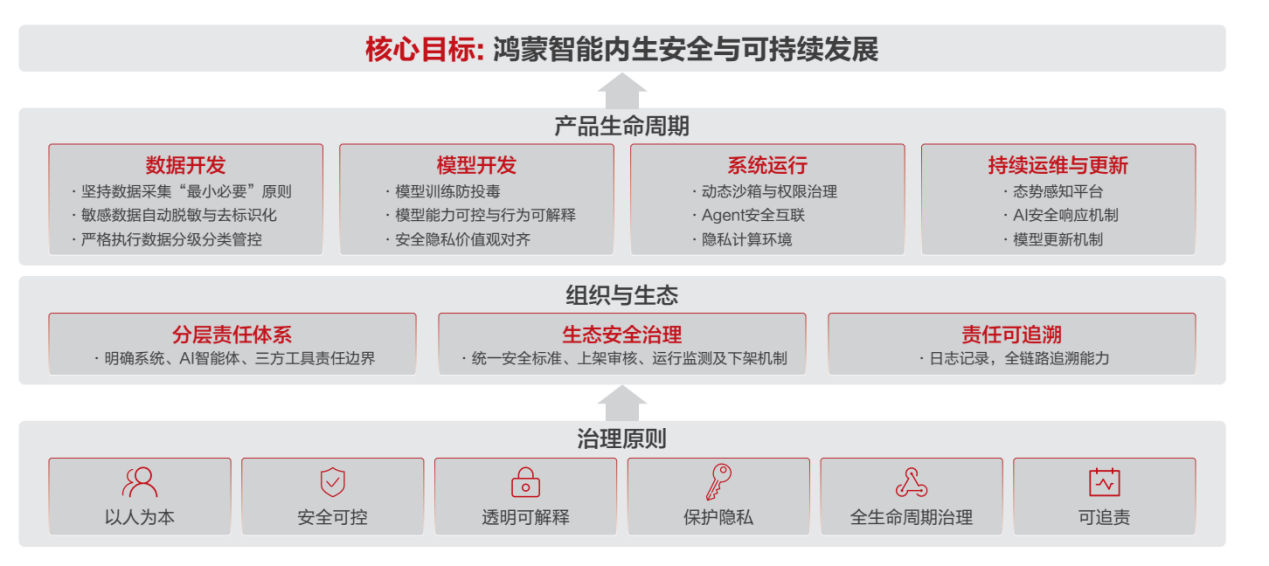 核心目标: 鸿蒙智能内生安全与可持续发展

产品生命周期

数据开发
· 坚持数据采集“最小必要”原则
· 敏感数据自动脱敏与去标识化
· 严格执行数据分级分类管控

模型开发
· 模型训练防投毒
· 模型能力可控与行为可解释
· 安全隐私价值观对齐

系统运行
· 动态沙箱与权限治理
· Agent安全互联
· 隐私计算环境

持续运维与更新
· 态势感知平台
· AI安全响应机制
· 模型更新机制

组织与生态

分层责任体系
· 明确系统、AI智能体、三方工具责任边界

生态安全治理
· 统一安全标准、上架审核、运行监测及下架机制

责任可追溯
· 日志记录，全链路追溯能力

治理原则

以人为本

安全可控

透明可解释

保护隐私

全生命周期治理

可追责